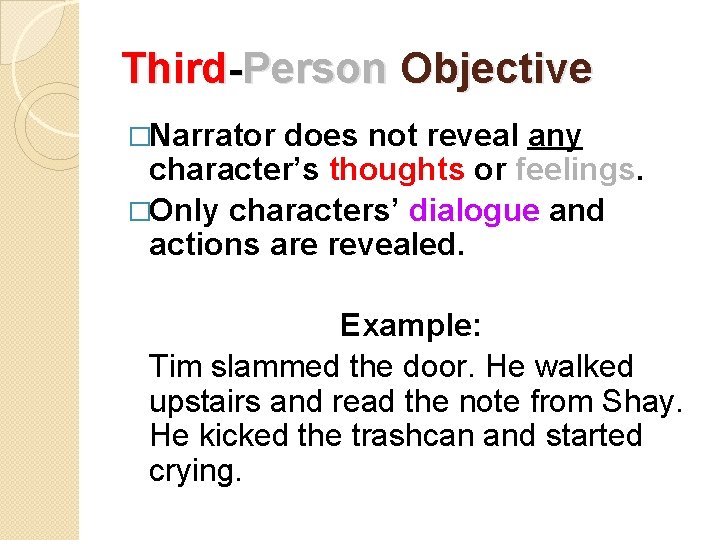 Third-Person Objective

□Narrator does not reveal any character's thoughts or feelings.

□Only characters' dialogue and actions are revealed.

Example:

Tim slammed the door. He walked upstairs and read the note from Shay. He kicked the trashcan and started crying.